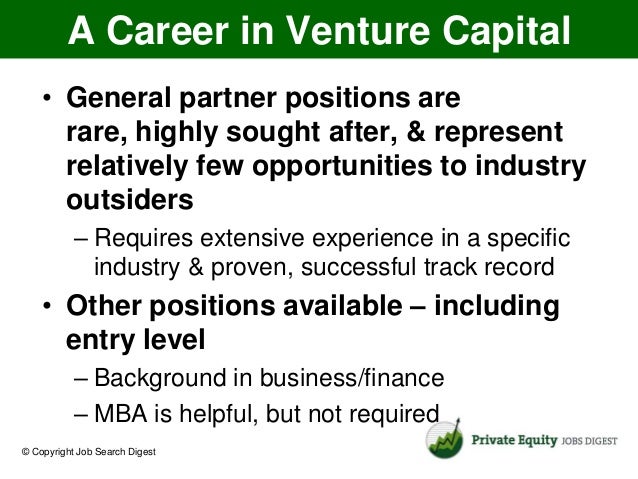 A Career in Venture Capital

• General partner positions are rare, highly sought after, & represent relatively few opportunities to industry outsiders

– Requires extensive experience in a specific industry & proven, successful track record

• Other positions available – including entry level

– Background in business/finance

– MBA is helpful, but not required

© Copyright Job Search Digest

Private Equity JOBS DIGEST